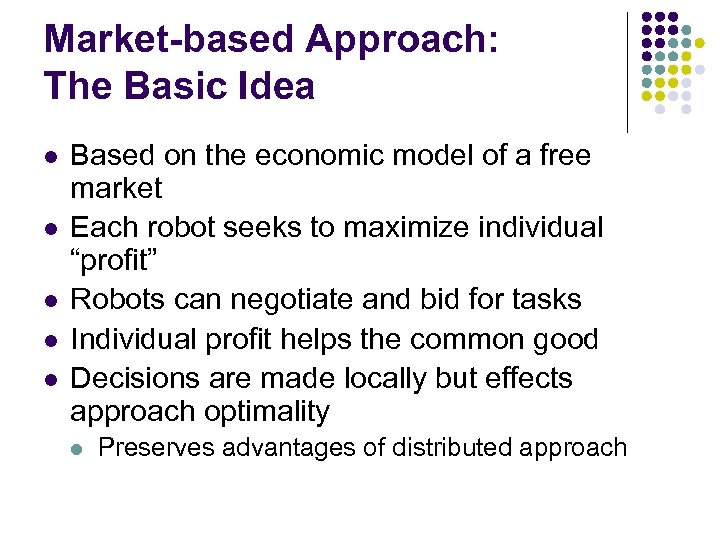 Market-based Approach: The Basic Idea

- Based on the economic model of a free market
- Each robot seeks to maximize individual “profit”
- Robots can negotiate and bid for tasks
- Individual profit helps the common good
- Decisions are made locally but effects approach optimality
  - Preserves advantages of distributed approach